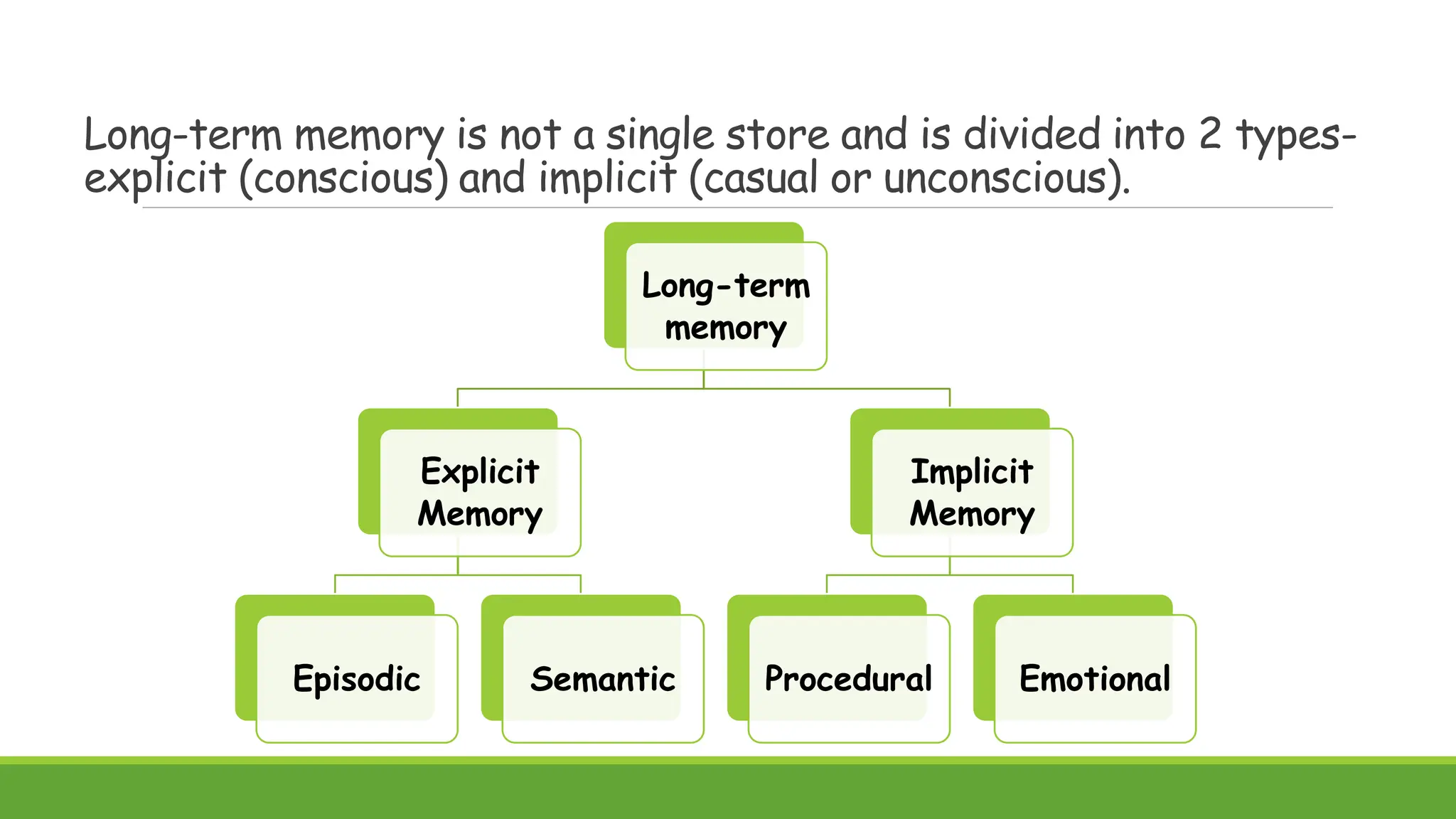 Long-term memory is not a single store and is divided into 2 types- explicit (conscious) and implicit (casual or unconscious).

Long-term memory

Explicit Memory

Implicit Memory

Episodic

Semantic

Procedural

Emotional